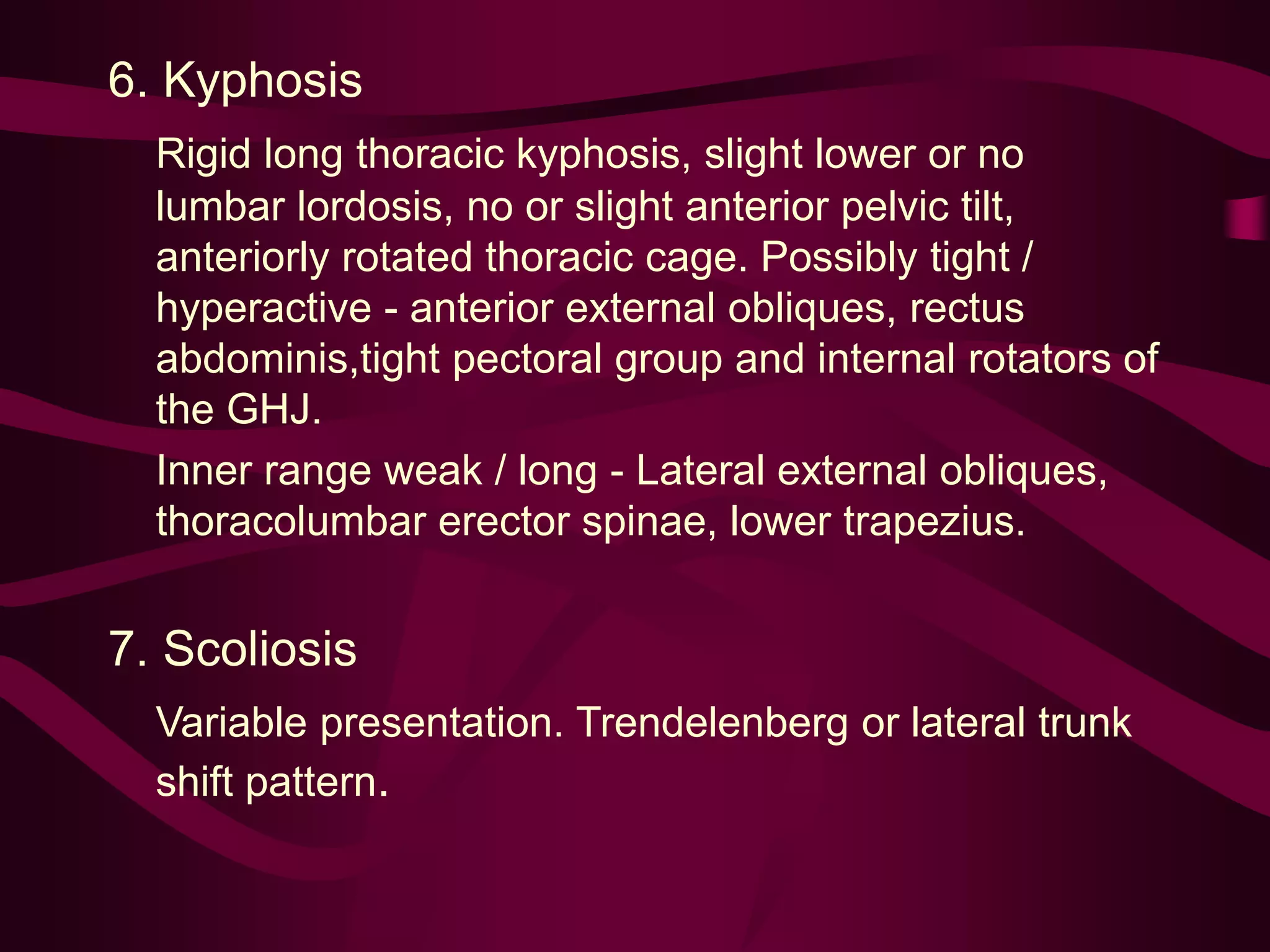 6. Kyphosis

Rigid long thoracic kyphosis, slight lower or no lumbar lordosis, no or slight anterior pelvic tilt, anteriorly rotated thoracic cage. Possibly tight / hyperactive - anterior external obliques, rectus abdominis,tight pectoral group and internal rotators of the GHJ.

Inner range weak / long - Lateral external obliques, thoracolumbar erector spinae, lower trapezius.

7. Scoliosis

Variable presentation. Trendelenberg or lateral trunk shift pattern.